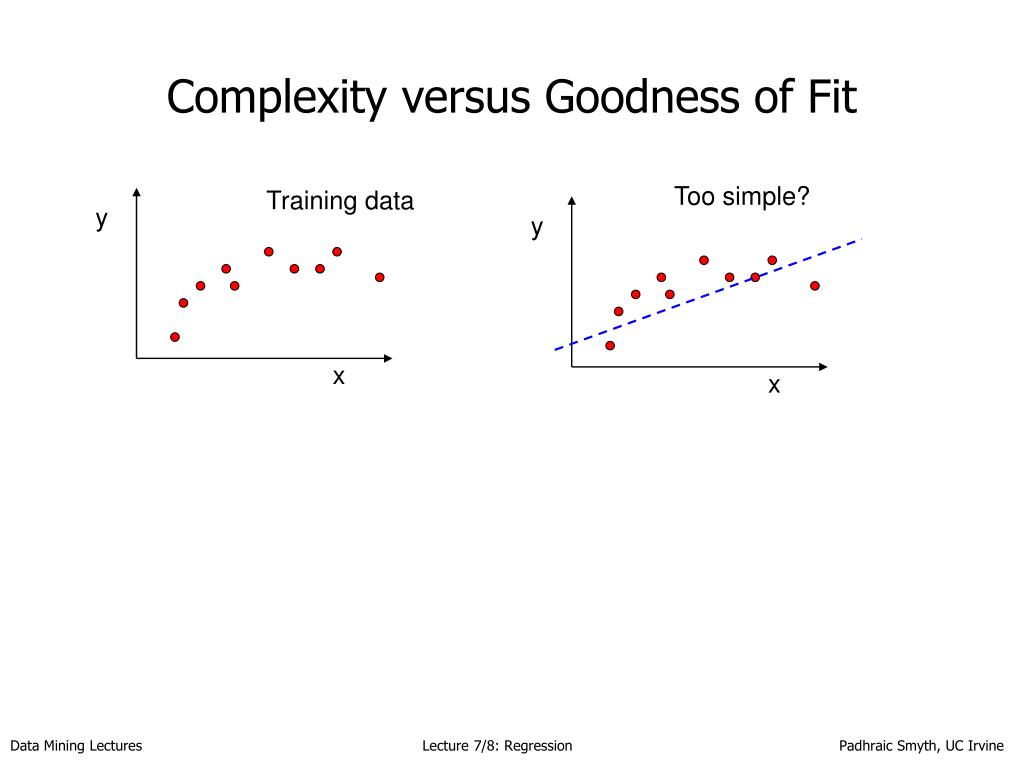 Complexity versus Goodness of Fit

Training data

y

x

Too simple?

y

x

Data Mining Lectures

Lecture 7/8: Regression

Padhraic Smyth, UC Irvine